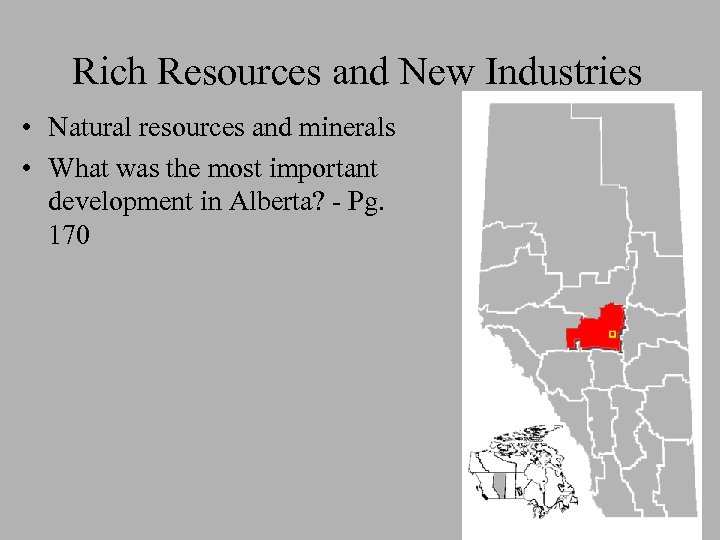 Rich Resources and New Industries

• Natural resources and minerals
• What was the most important development in Alberta? - Pg. 170